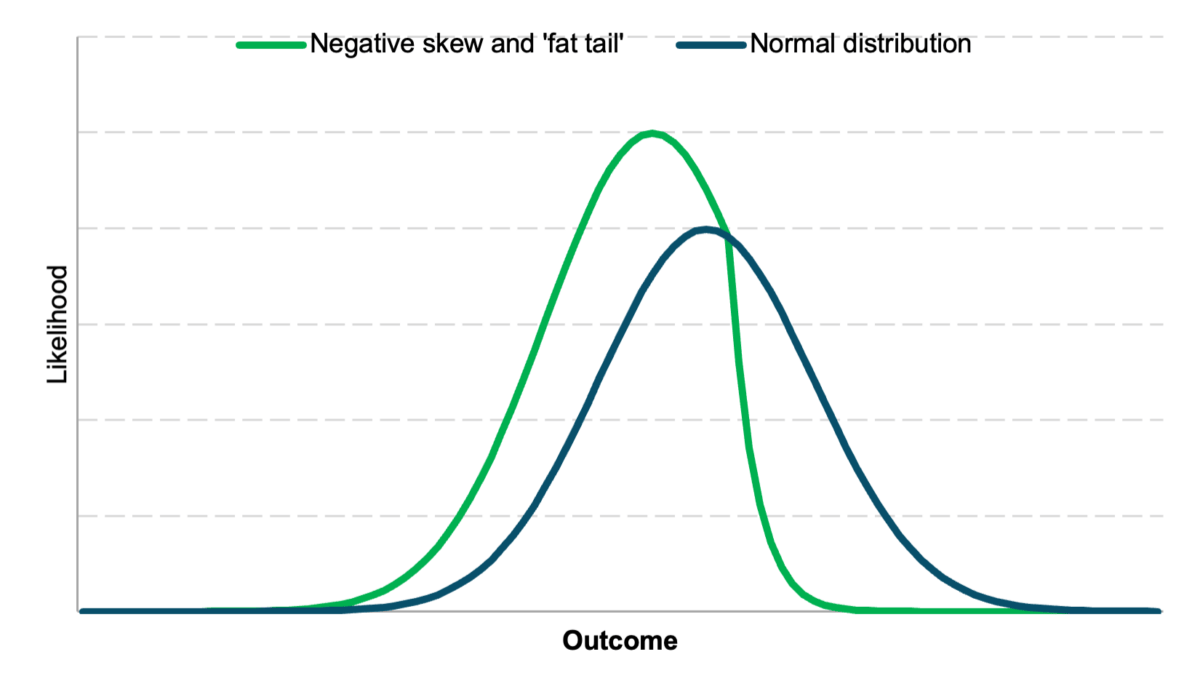 Negative skew and 'fat tail'
Normal distribution

Likelihood

Outcome